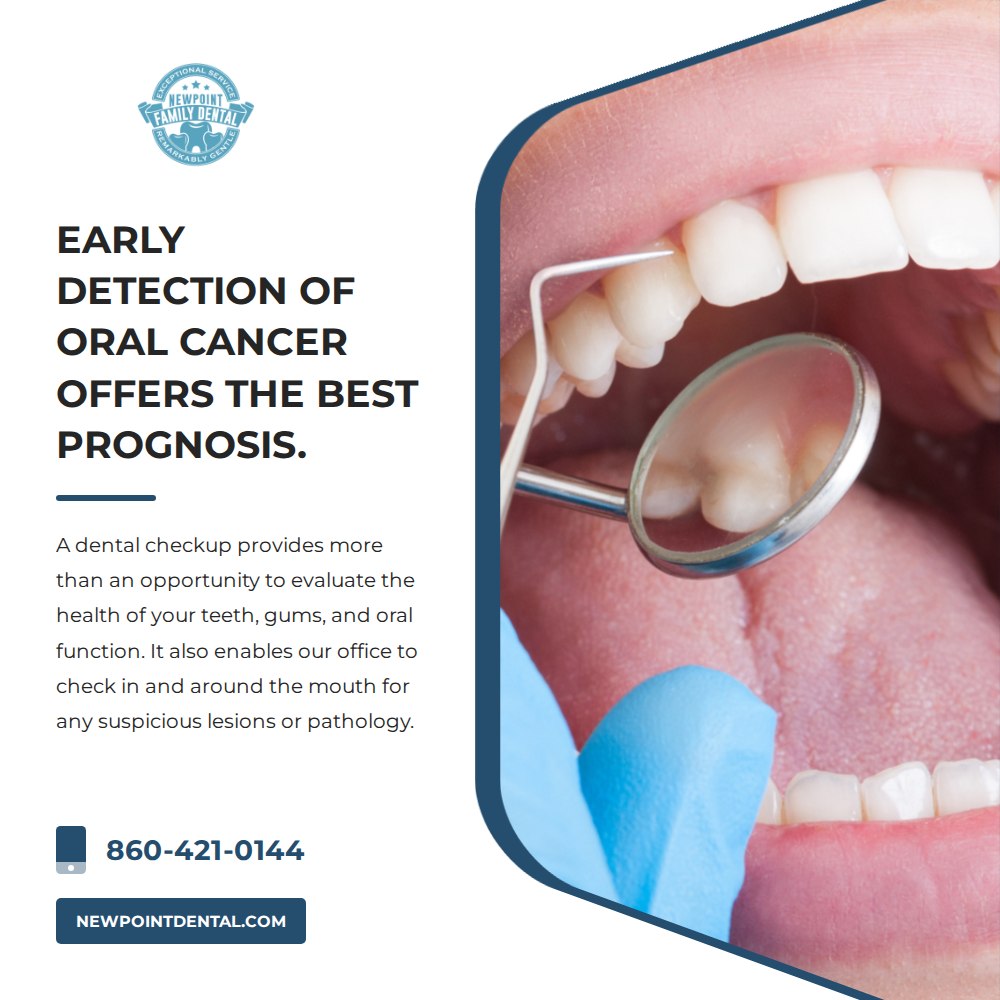 EXCEPTIONAL SERVICE
NEWPOINT
FAMILY DENTAL
REMARKABLY GENTLE

EARLY DETECTION OF ORAL CANCER OFFERS THE BEST PROGNOSIS.

A dental checkup provides more than an opportunity to evaluate the health of your teeth, gums, and oral function. It also enables our office to check in and around the mouth for any suspicious lesions or pathology.

860-421-0144

NEWPOINTDENTAL.COM